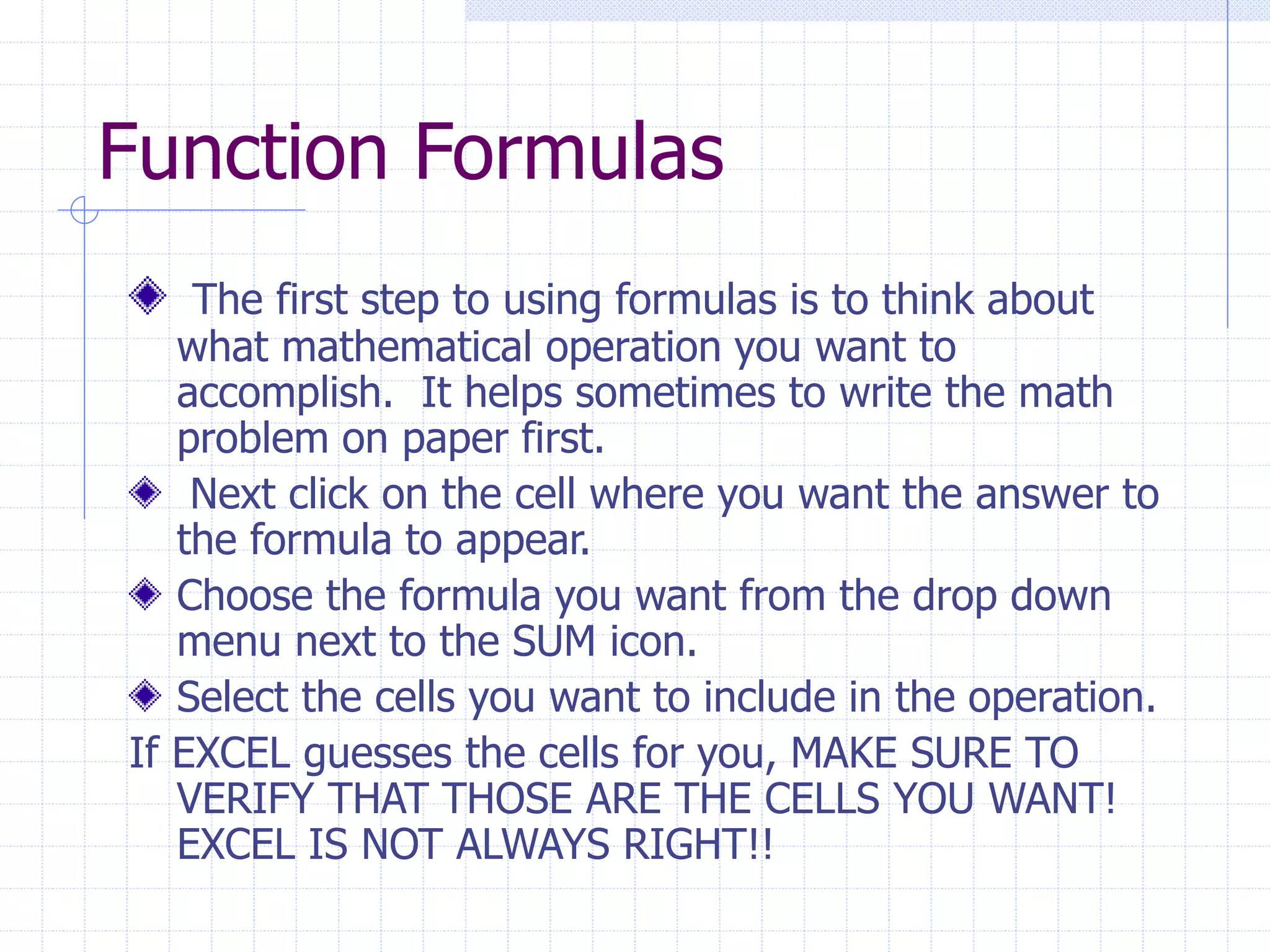 Function Formulas

The first step to using formulas is to think about what mathematical operation you want to accomplish.  It helps sometimes to write the math problem on paper first.

Next click on the cell where you want the answer to the formula to appear.

Choose the formula you want from the drop down menu next to the SUM icon.

Select the cells you want to include in the operation.

If EXCEL guesses the cells for you, MAKE SURE TO VERIFY THAT THOSE ARE THE CELLS YOU WANT! EXCEL IS NOT ALWAYS RIGHT!!